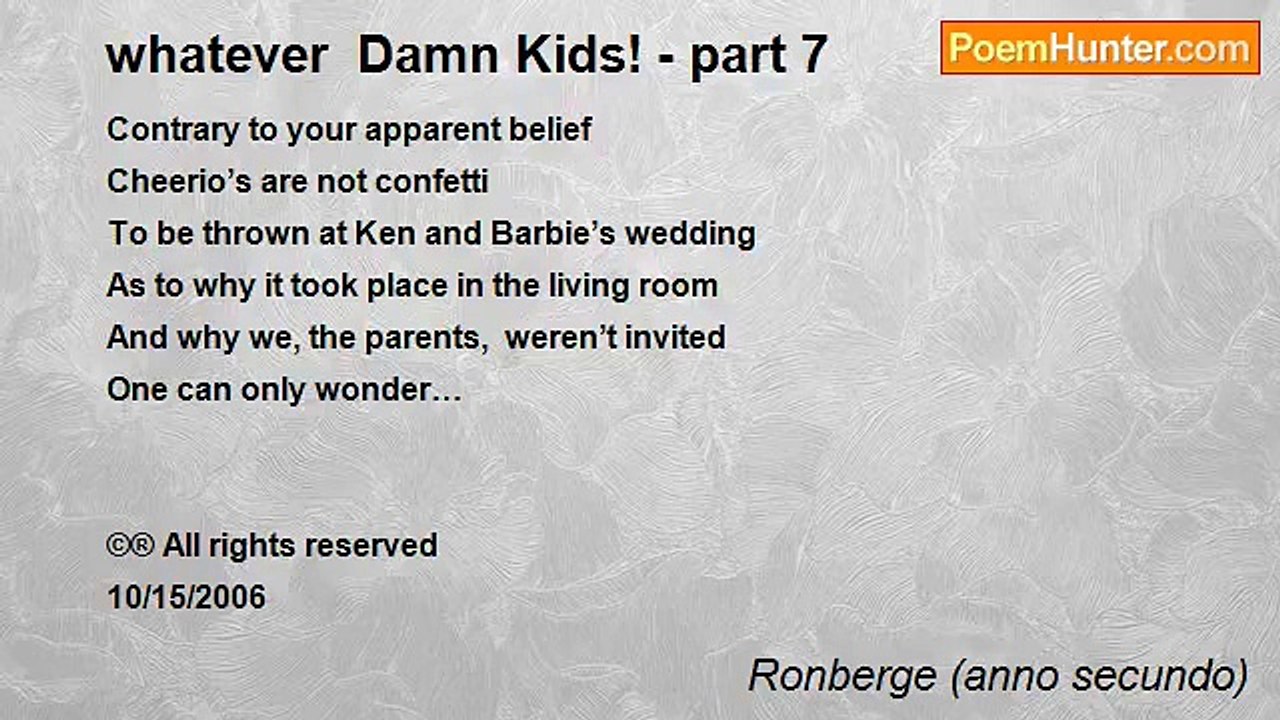 whatever  Damn Kids! - part 7

PoemHunter.com

Contrary to your apparent belief
Cheerio’s are not confetti
To be thrown at Ken and Barbie’s wedding
As to why it took place in the living room
And why we, the parents,  weren’t invited
One can only wonder…

©® All rights reserved
10/15/2006

Ronberge (anno secundo)